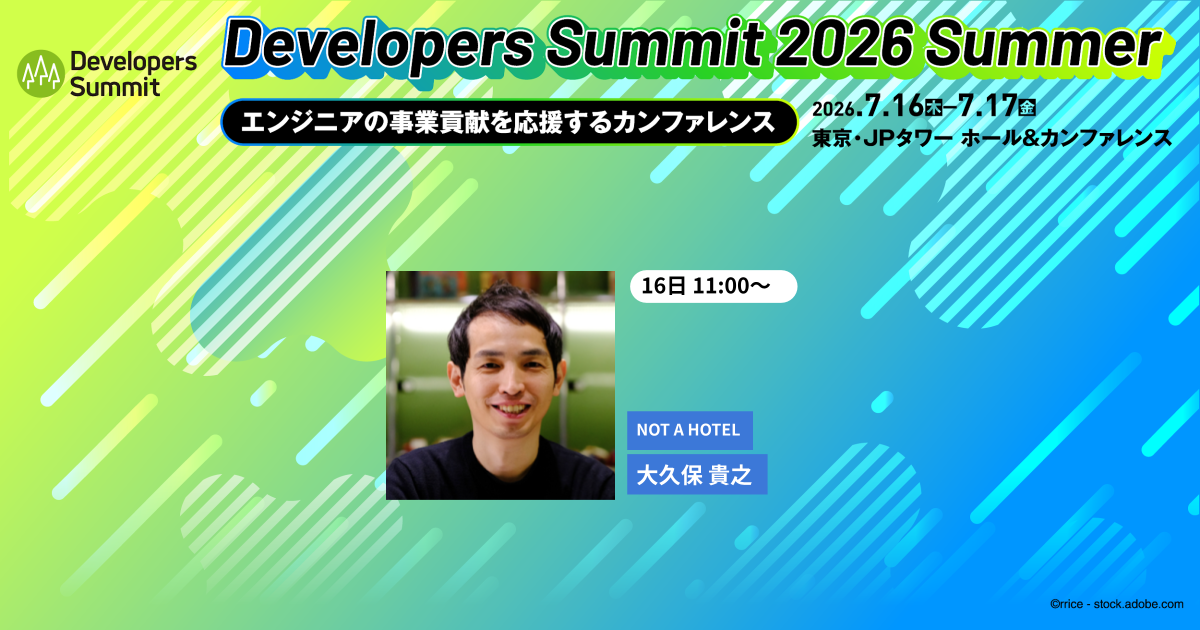 Developers Summit

Developers Summit 2026 Summer

エンジニアの事業貢献を応援するカンファレンス

2026.7.16木–7.17金
東京・JPタワー ホール&カンファレンス

16日 11:00〜

NOT A HOTEL

大久保 貴之

©rrice - stock.adobe.com